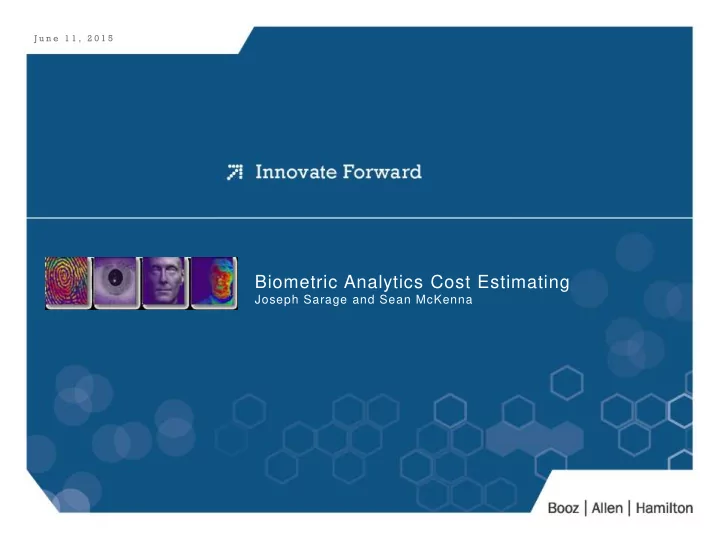 June 11, 2015

Innovate Forward

Biometric Analytics Cost Estimating
Joseph Sarage and Sean McKenna

Booz | Allen | Hamilton